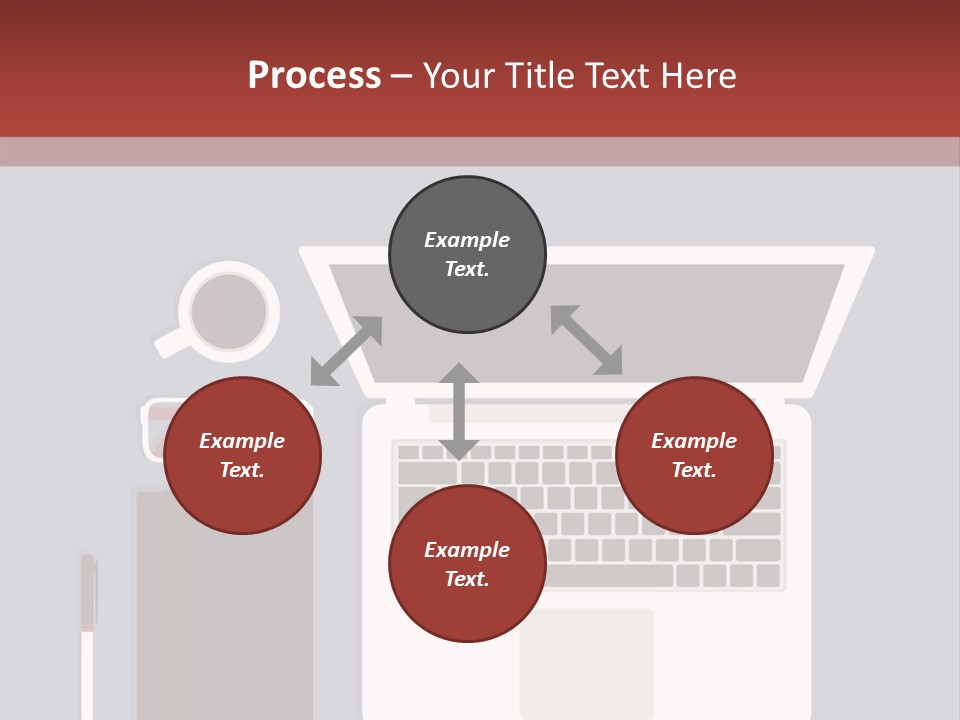 Process – Your Title Text Here

Example Text.

Example Text.

Example Text.

Example Text.